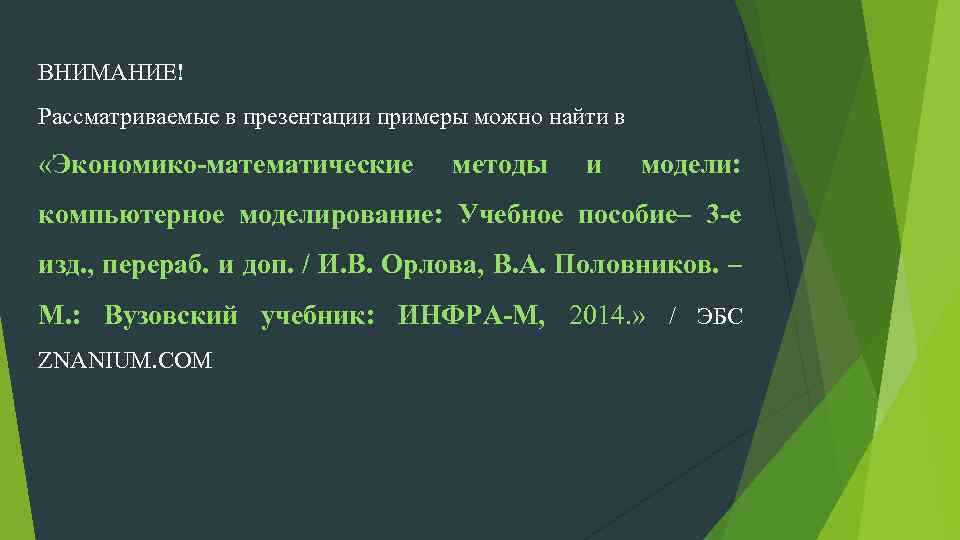 ВНИМАНИЕ!

Рассматриваемые в презентации примеры можно найти в «Экономико-математические методы и модели: компьютерное моделирование: Учебное пособие– 3-е изд., перераб. и доп. / И.В. Орлова, В.А. Половников. – М.: Вузовский учебник: ИНФРА-М, 2014.» / ЭБС ZNANIUM.COM